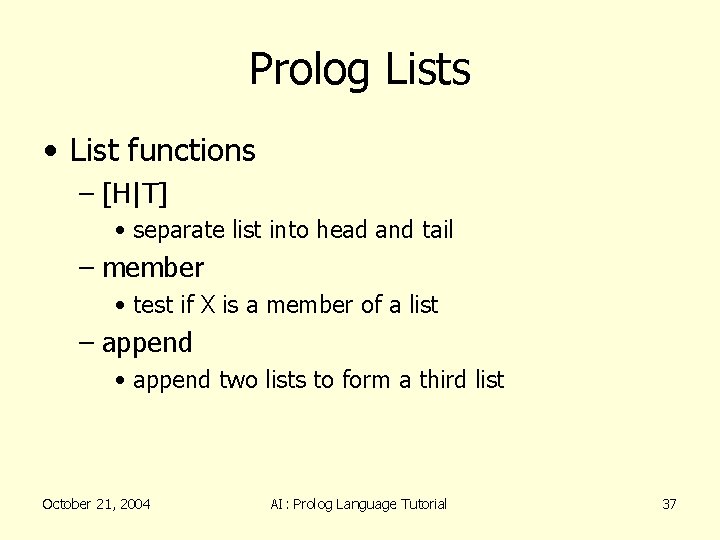 Prolog Lists

• List functions
– [H|T]
• separate list into head and tail
– member
• test if X is a member of a list
– append
• append two lists to form a third list

October 21, 2004

AI : Prolog Language Tutorial

37